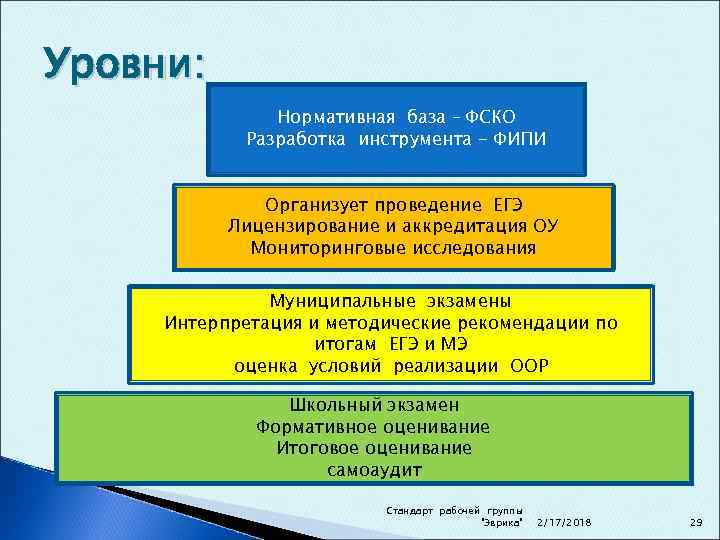 Уровни:

Нормативная база – ФСКО
Разработка инструмента – ФИПИ

Организует проведение ЕГЭ
Лицензирование и аккредитация ОУ
Мониторинговые исследования

Муниципальные экзамены
Интерпретация и методические рекомендации по итогам ЕГЭ и МЭ
оценка условий реализации ООР

Школьный экзамен
Формативное оценивание
Итоговое оценивание
самоаудит

Стандарт рабочей группы "Эврика" 2/17/2018 29